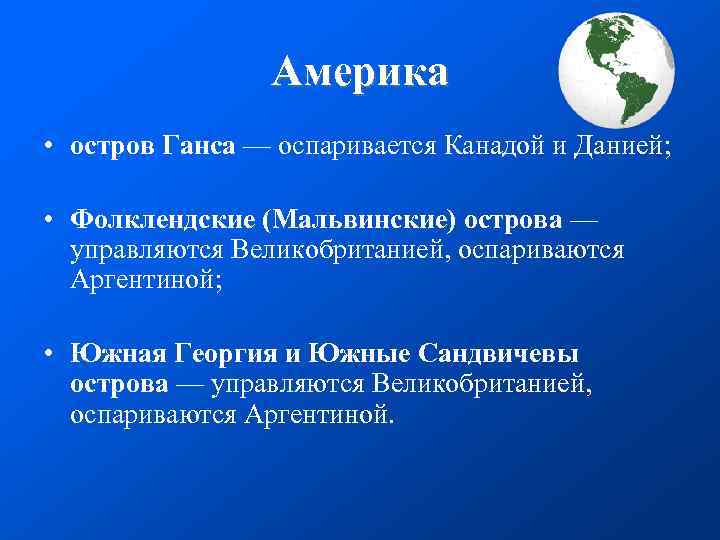 Америка

• остров Ганса — оспаривается Канадой и Данией;

• Фолклендские (Мальвинские) острова — управляются Великобританией, оспариваются Аргентиной;

• Южная Георгия и Южные Сандвичевы острова — управляются Великобританией, оспариваются Аргентиной.